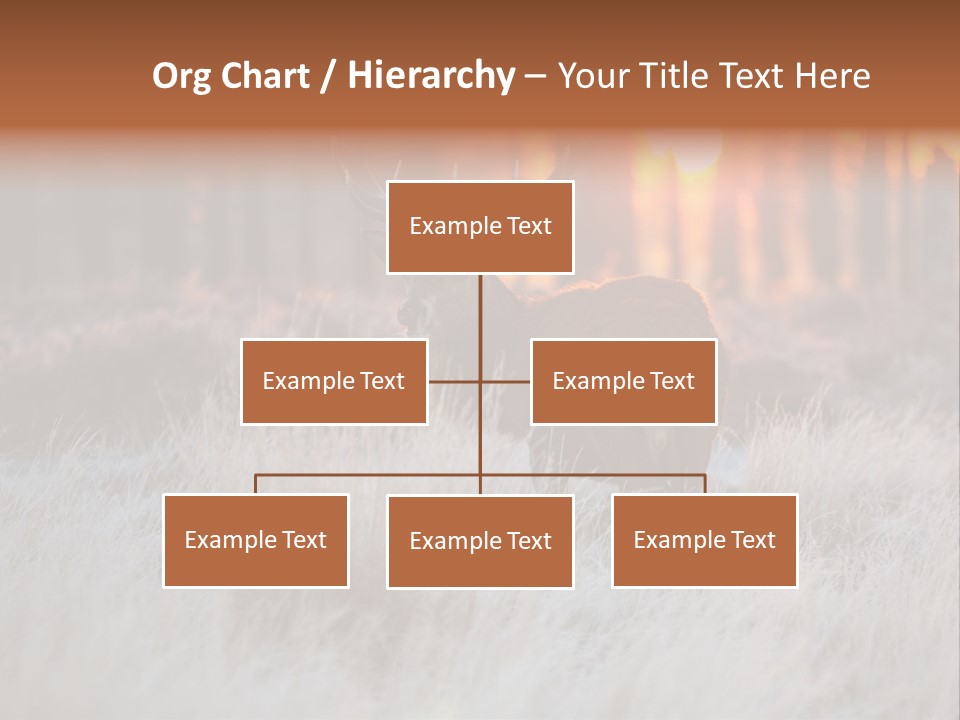 Org Chart / Hierarchy – Your Title Text Here

Example Text

Example Text

Example Text

Example Text

Example Text

Example Text